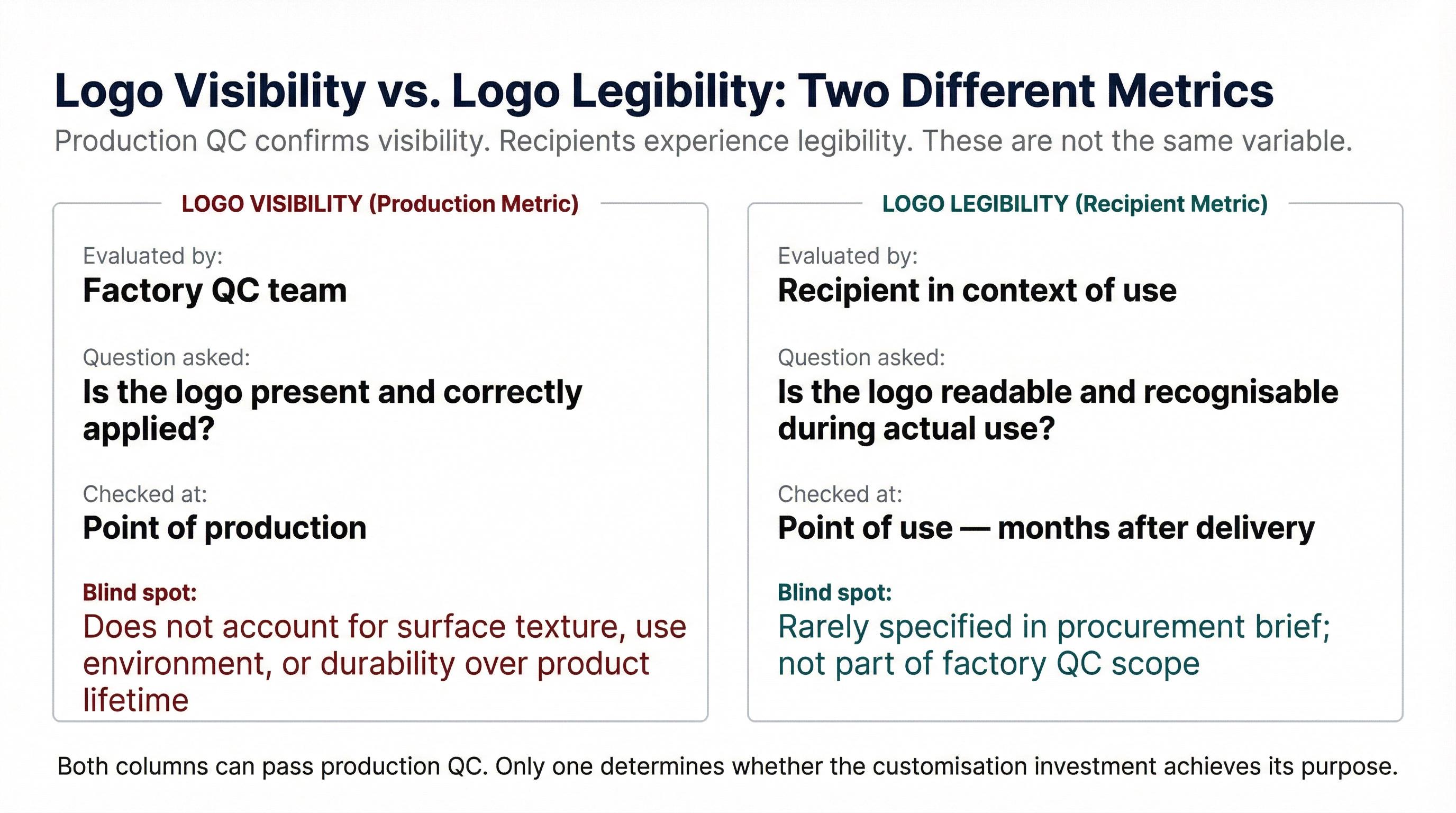 Logo Visibility vs. Logo Legibility: Two Different Metrics

Production QC confirms visibility. Recipients experience legibility. These are not the same variable.

LOGO VISIBILITY (Production Metric)

Evaluated by:
Factory QC team

Question asked:
Is the logo present and correctly applied?

Checked at:
Point of production

Blind spot:
Does not account for surface texture, use environment, or durability over product lifetime

LOGO LEGIBILITY (Recipient Metric)

Evaluated by:
Recipient in context of use

Question asked:
Is the logo readable and recognisable during actual use?

Checked at:
Point of use — months after delivery

Blind spot:
Rarely specified in procurement brief; not part of factory QC scope

Both columns can pass production QC. Only one determines whether the customisation investment achieves its purpose.